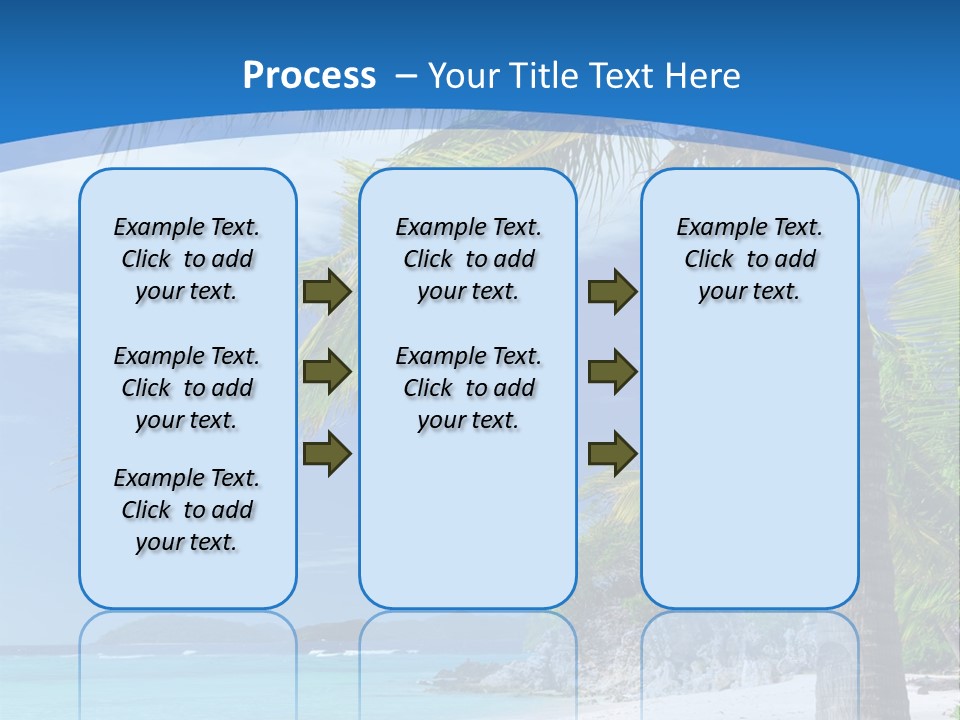 Process – Your Title Text Here

Example Text. Click to add your text.

Example Text. Click to add your text.

Example Text. Click to add your text.

Example Text. Click to add your text.

Example Text. Click to add your text.

Example Text. Click to add your text.